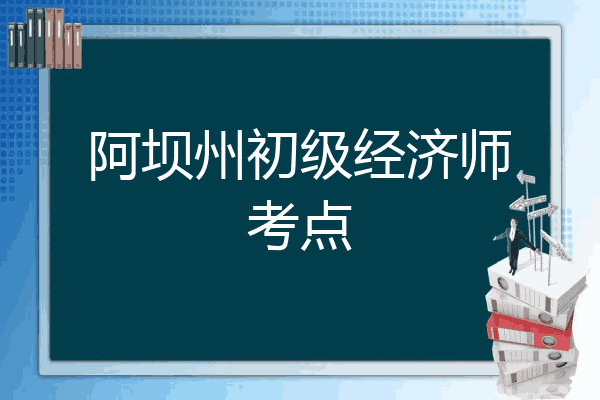 阿坝州初级经济师考点